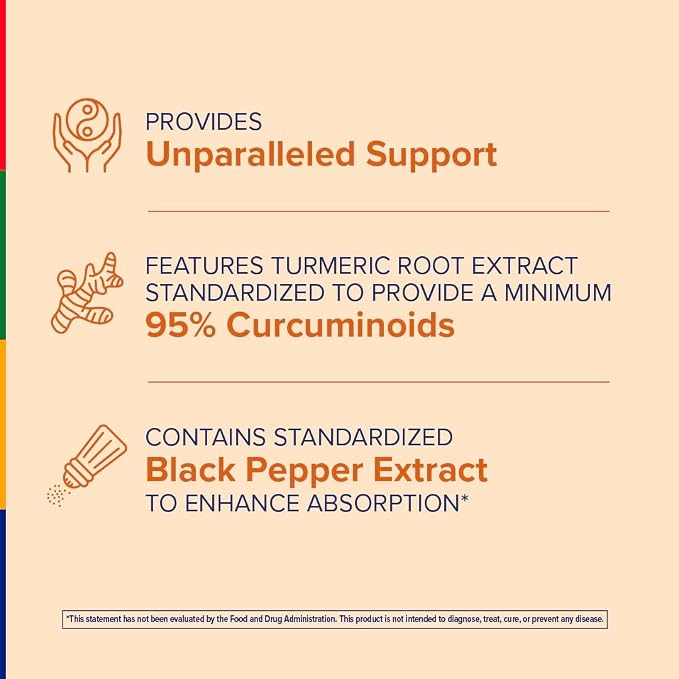 PROVIDES
Unparalleled Support

FEATURES TURMERIC ROOT EXTRACT STANDARDIZED TO PROVIDE A MINIMUM
95% Curcuminoids

CONTAINS STANDARDIZED
Black Pepper Extract
TO ENHANCE ABSORPTION*

*This statement has not been evaluated by the Food and Drug Administration. This product is not intended to diagnose, treat, cure, or prevent any disease.